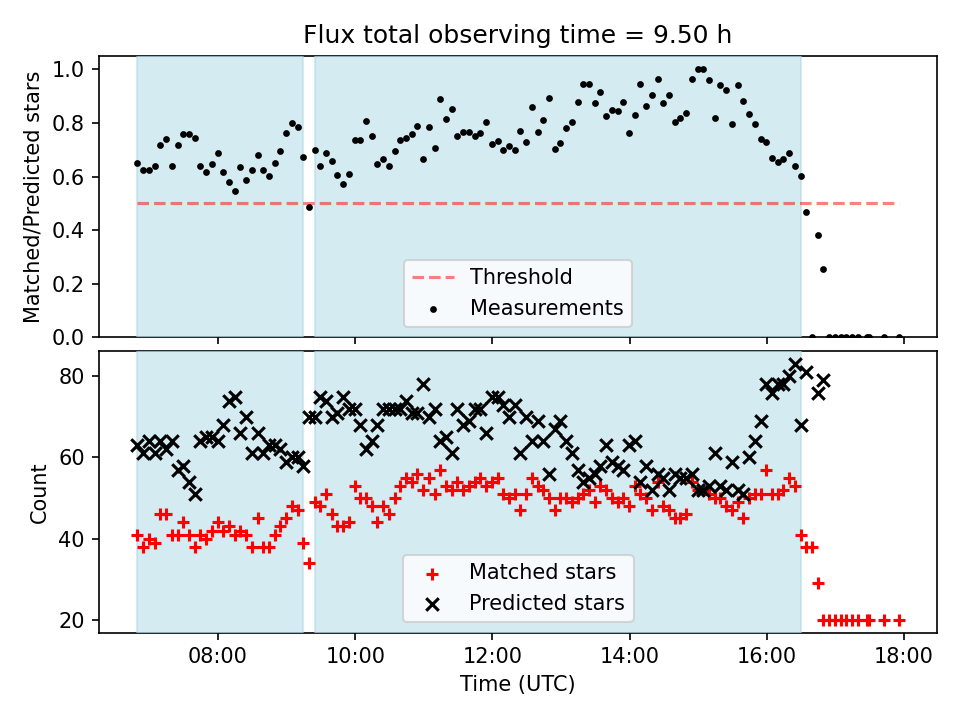 Flux total observing time = 9.50 h

Matched/Predicted stars

1.0
0.8
0.6
0.4
0.2
0.0

Threshold
Measurements

Count

80
60
40
20

Matched stars
Predicted stars

08:00
10:00
12:00
14:00
16:00
18:00

Time (UTC)